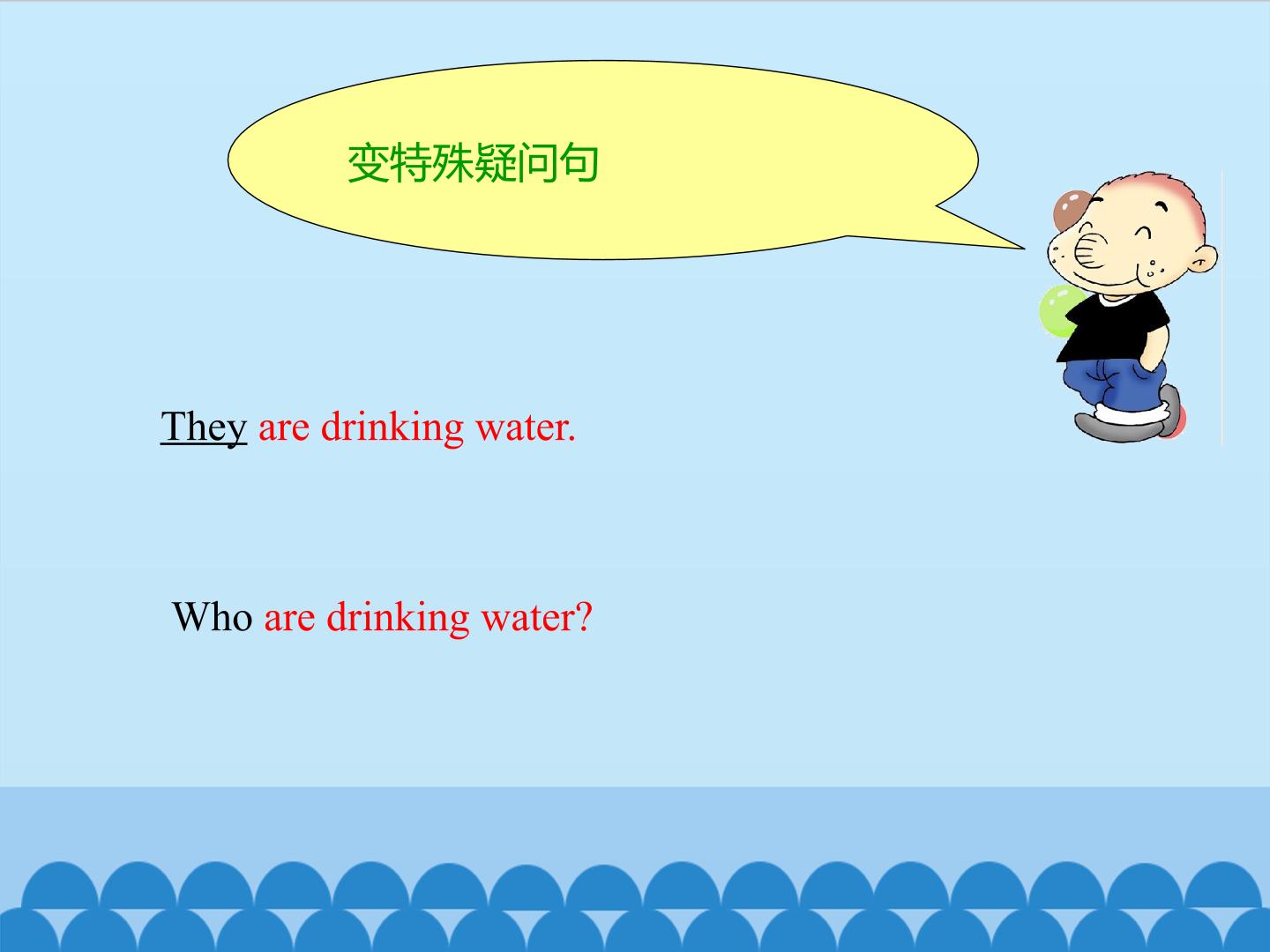 变特殊疑问句

They are drinking water.

Who are drinking water?